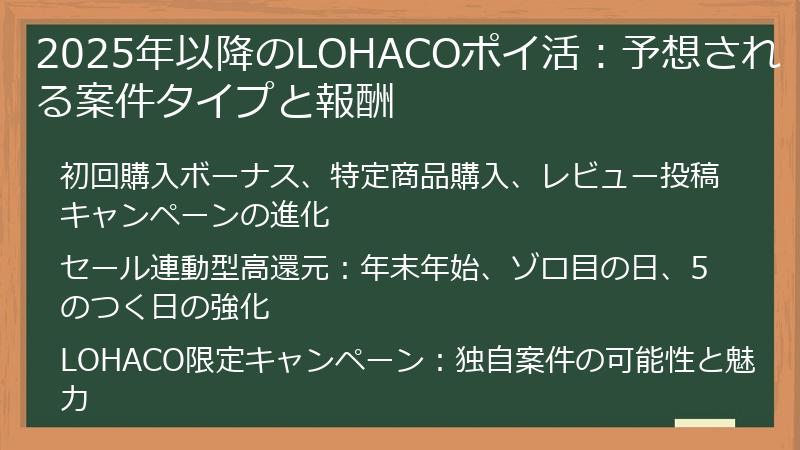 2025年以降のLOHACOポイ活：予想される案件タイプと報酬

初回購入ボーナス、特定商品購入、レビュー投稿キャンペーンの進化

セール連動型高還元：年末年始、ゾロ目の日、5のつく日の強化

LOHACO限定キャンペーン：独自案件の可能性と魅力